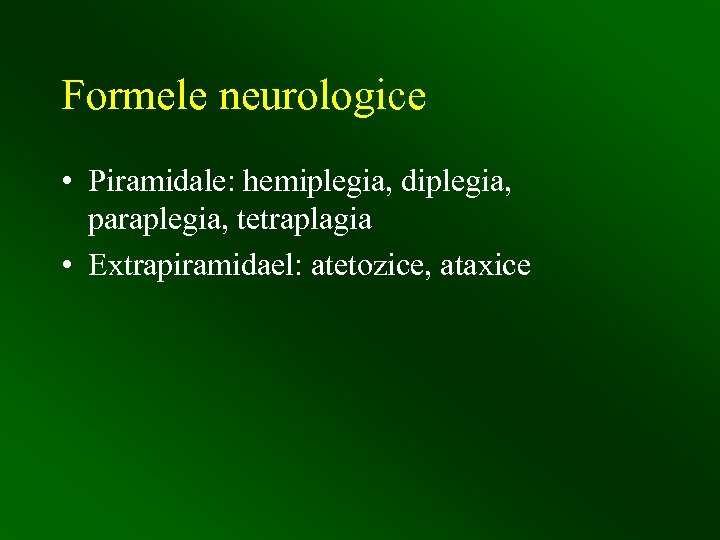 Formele neurologice

• Piramidale: hemiplegia, diplegia, paraplegia, tetraplagia
• Extrapiramidael: atetozice, ataxice